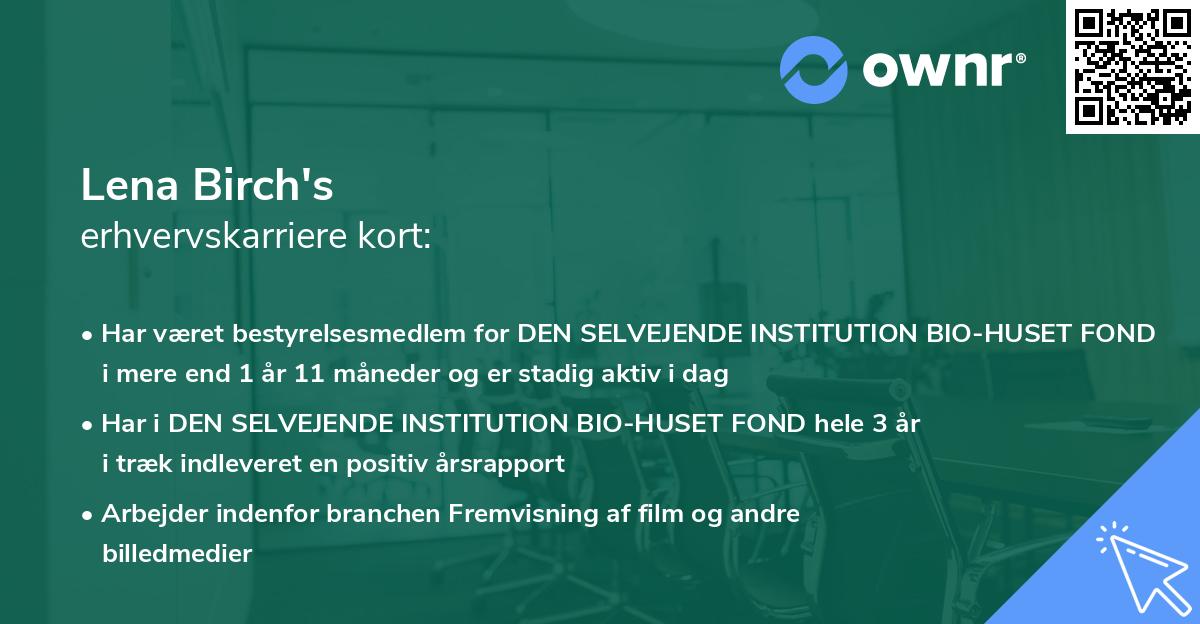 ownr®

Lena Birch's
erhvervskarriere kort:

• Har været bestyrelsesmedlem for DEN SELVEJENDE INSTITUTION BIO-HUSET FOND i mere end 1 år 11 måneder og er stadig aktiv i dag

• Har i DEN SELVEJENDE INSTITUTION BIO-HUSET FOND hele 3 år i træk indleveret en positiv årsrapport

• Arbejder indenfor branchen Fremvisning af film og andre billedmedier